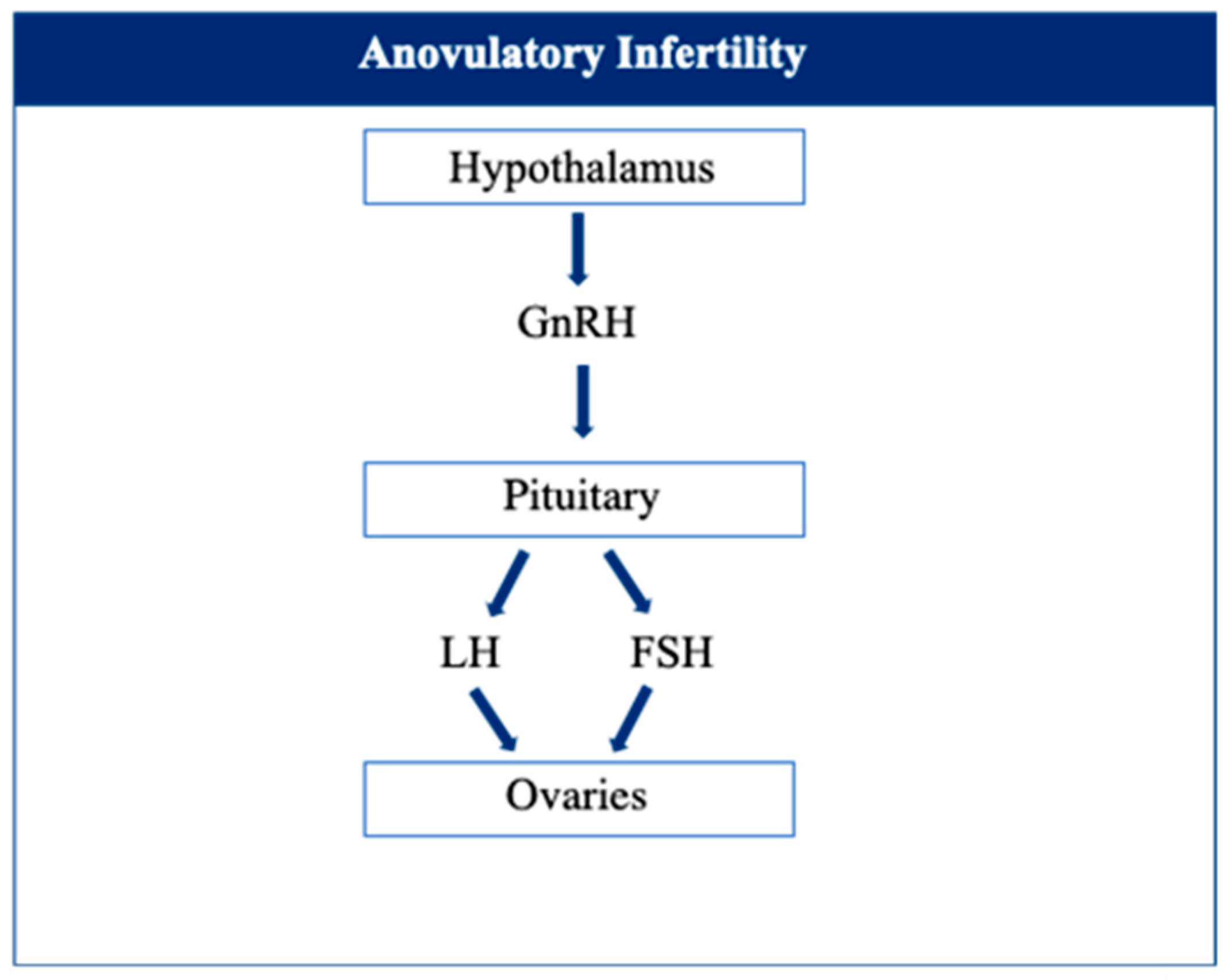 Anovulatory Infertility

Hypothalamus

GnRH

Pituitary

LH

FSH

Ovaries